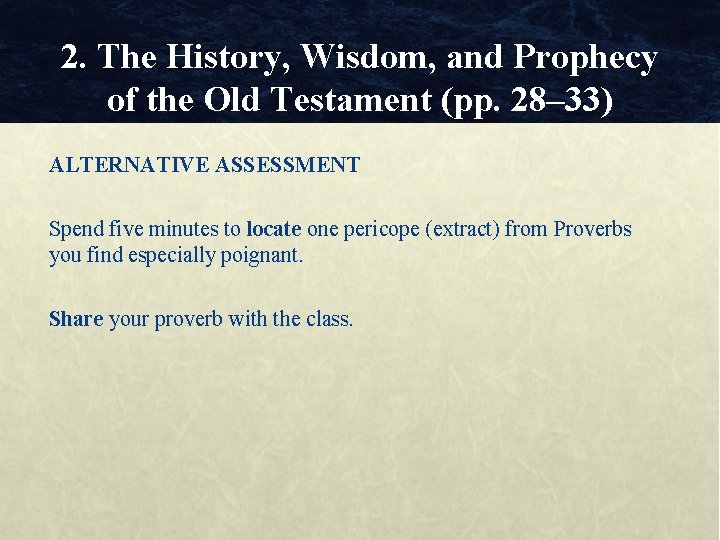 2. The History, Wisdom, and Prophecy of the Old Testament (pp. 28–33)

ALTERNATIVE ASSESSMENT

Spend five minutes to locate one pericope (extract) from Proverbs you find especially poignant.

Share your proverb with the class.